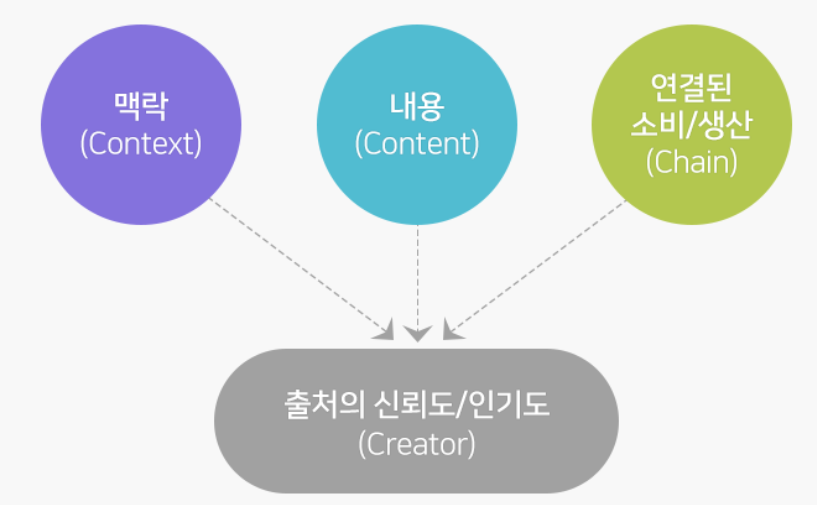 맥락
(Context)

내용
(Content)

연결된
소비/생산
(Chain)

출처의 신뢰도/인기도
(Creator)